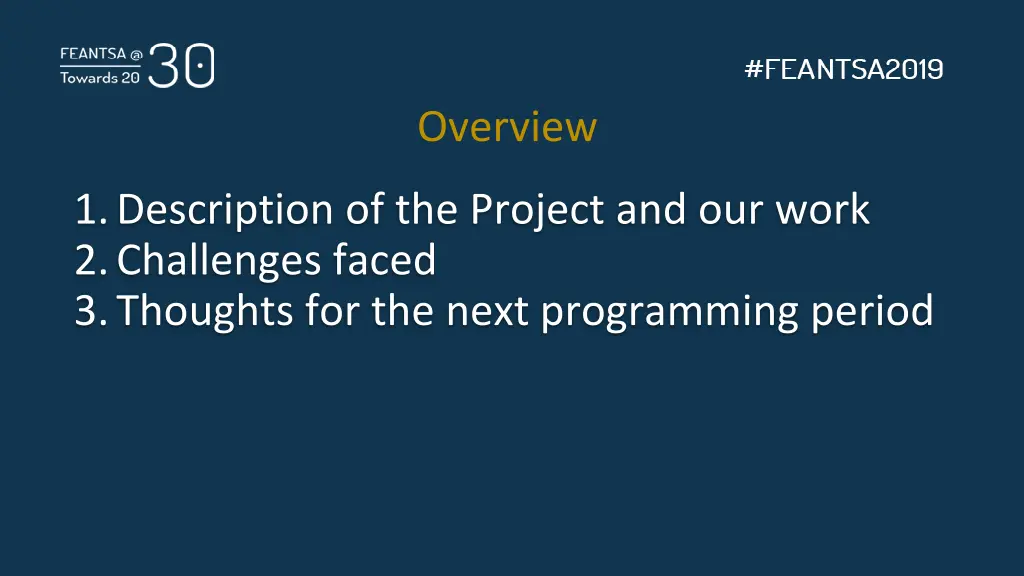 FEANTSA @
Towards 20 30

#FEANTSA2019

Overview

1. Description of the Project and our work
2. Challenges faced
3. Thoughts for the next programming period